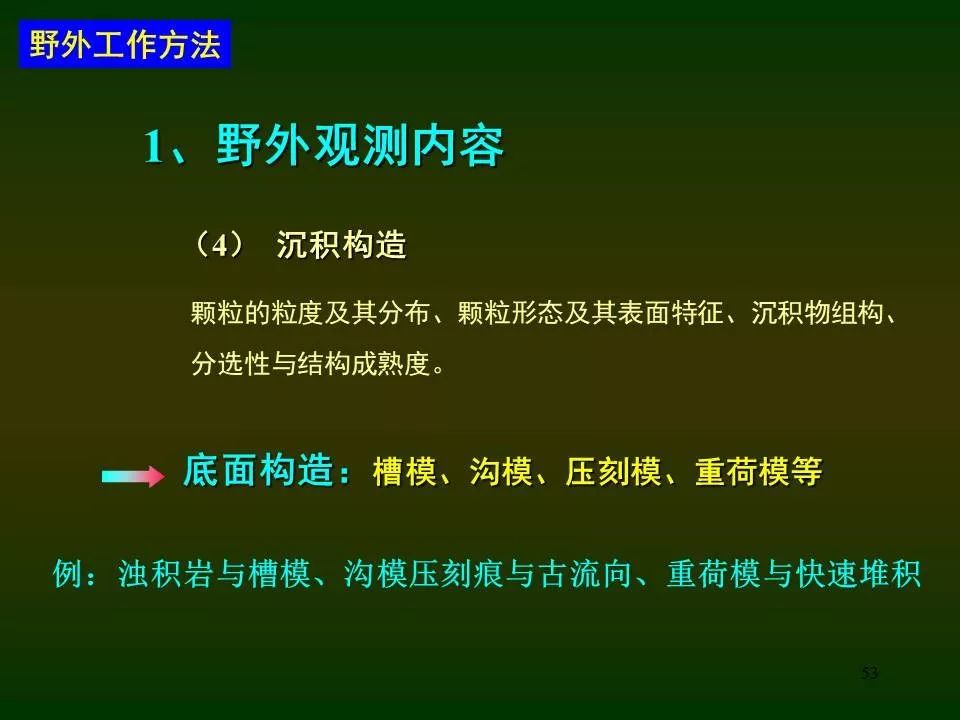 野外工作方法

1、野外观测内容

（4） 沉积构造

颗粒的粒度及其分布、颗粒形态及其表面特征、沉积物组构、分选性与结构成熟度。

底面构造：槽模、沟模、压刻模、重荷模等

例：浊积岩与槽模、沟模压刻痕与古流向、重荷模与快速堆积

53